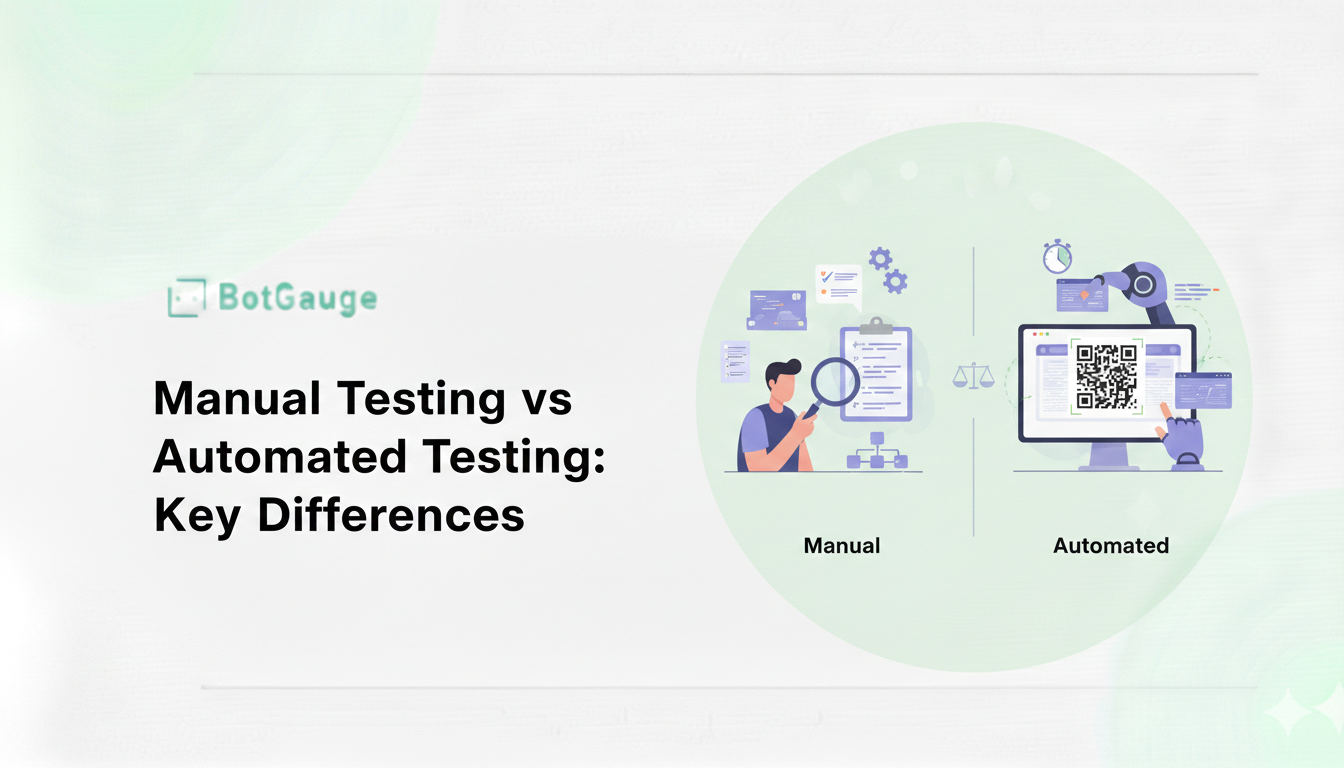 BotGauge

Manual Testing vs Automated Testing: Key Differences

Manual

Automated